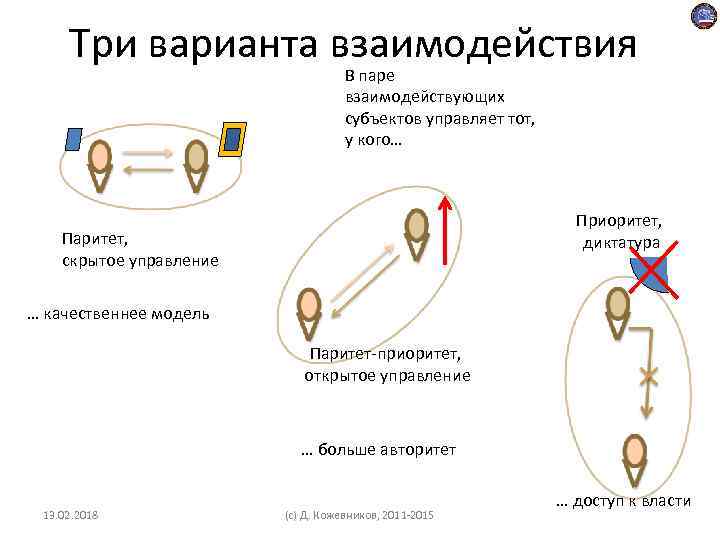 Три варианта взаимодействия

В паре взаимодействующих субъектов управляет тот, у кого…

Паритет, скрытое управление

… качественнее модель

Паритет-приоритет, открытое управление

… больше авторитет

Приоритет, диктатура

… доступ к власти

13.02.2018

(с) Д. Кожевников, 2011-2015